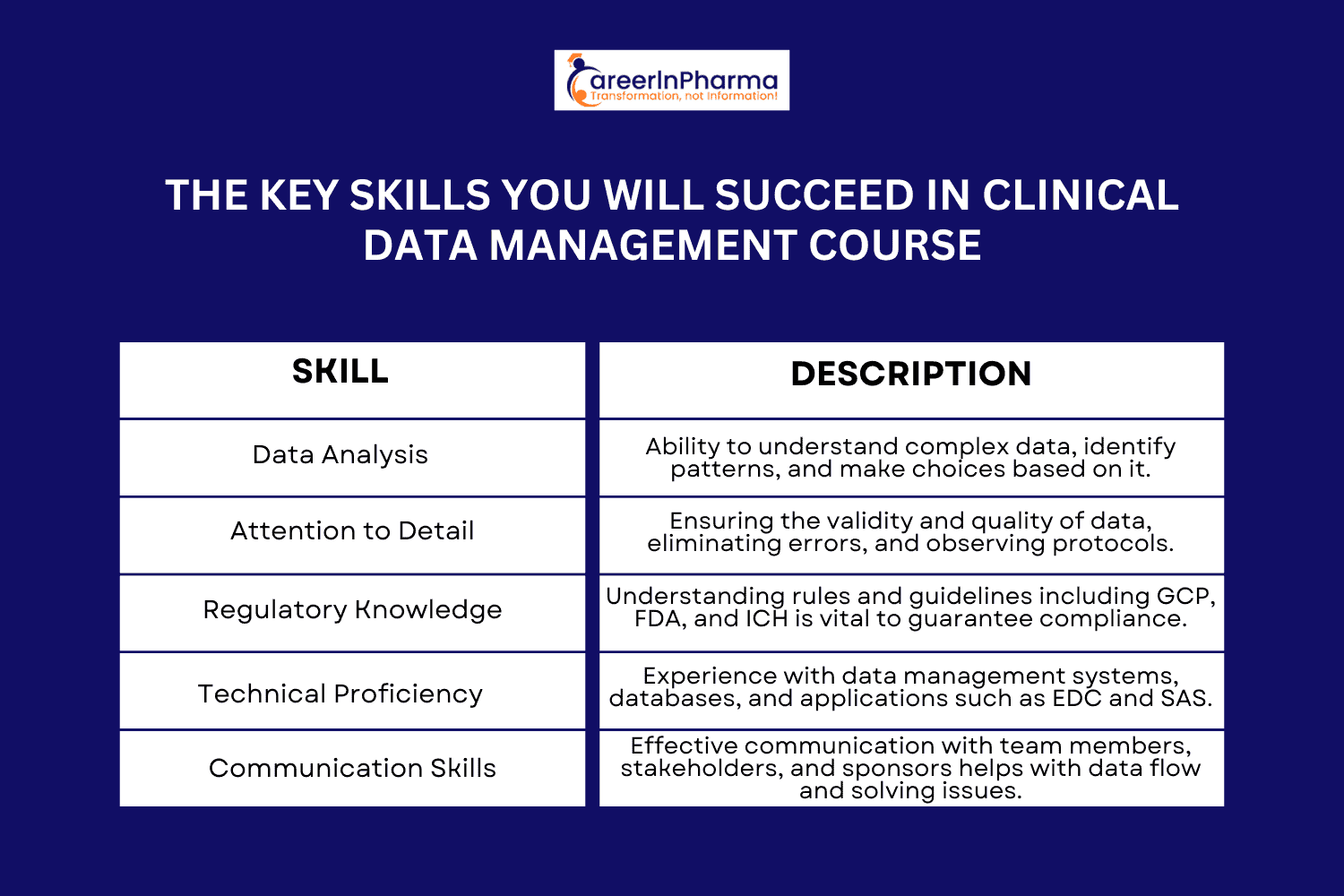 CareerInPharma
Transformation, not Information!

THE KEY SKILLS YOU WILL SUCCEED IN CLINICAL DATA MANAGEMENT COURSE

| SKILL | DESCRIPTION |
|---|---|
| Data Analysis | Ability to understand complex data, identify patterns, and make choices based on it. |
| Attention to Detail | Ensuring the validity and quality of data, eliminating errors, and observing protocols. |
| Regulatory Knowledge | Understanding rules and guidelines including GCP, FDA, and ICH is vital to guarantee compliance. |
| Technical Proficiency | Experience with data management systems, databases, and applications such as EDC and SAS. |
| Communication Skills | Effective communication with team members, stakeholders, and sponsors helps with data flow and solving issues. |